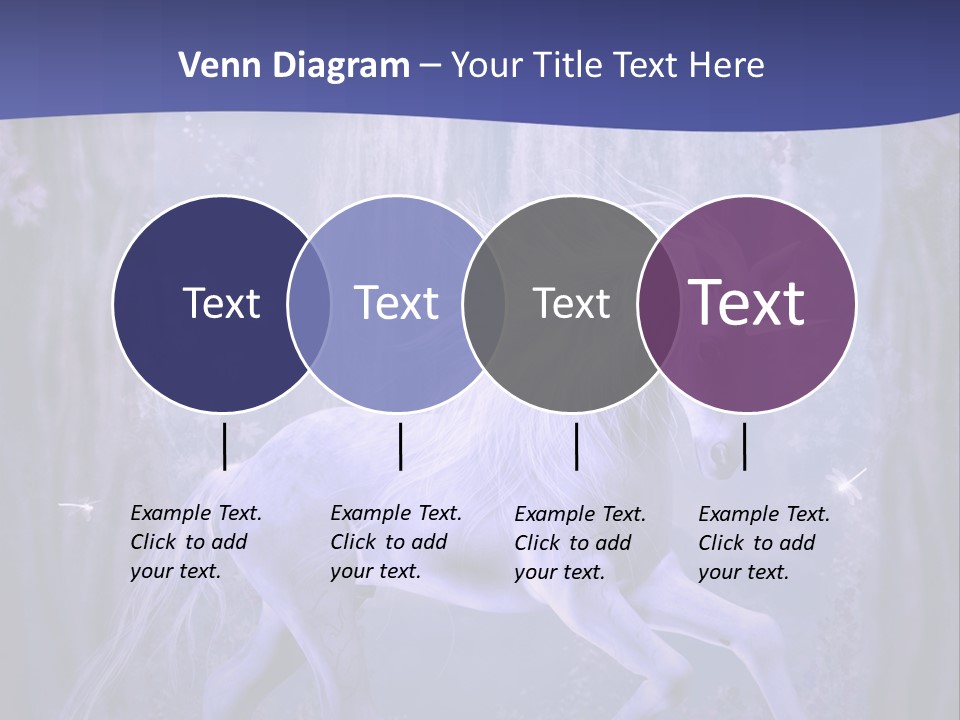 Venn Diagram – Your Title Text Here

Text

Text

Text

Text

Example Text. Click to add your text.

Example Text. Click to add your text.

Example Text. Click to add your text.

Example Text. Click to add your text.